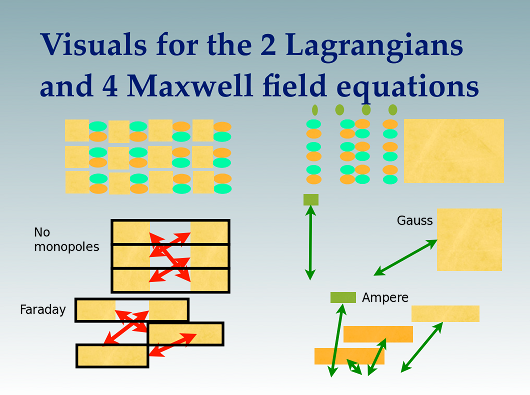 Visuals for the 2 Lagrangians and 4 Maxwell field equations

No monopoles

Faraday

Gauss

Ampere